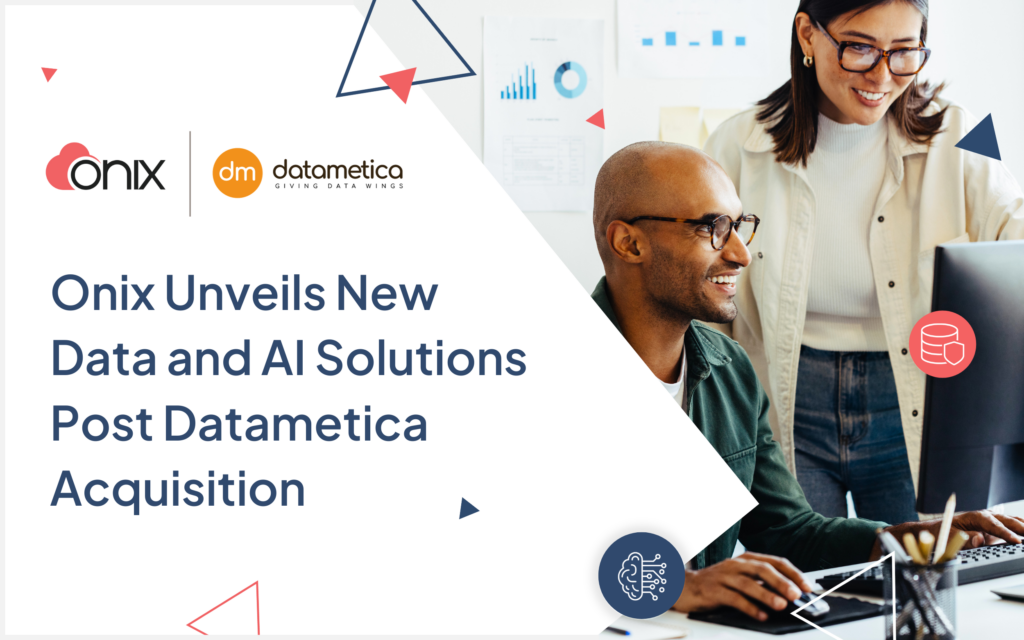 onix

dm datametica
GIVING DATA WINGS

Onix Unveils New Data and AI Solutions Post Datametica Acquisition